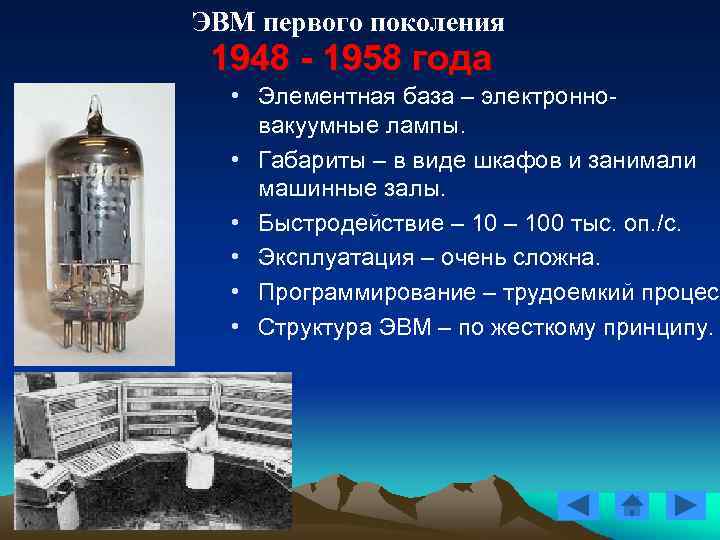 ЭВМ первого поколения
1948 - 1958 года

• Элементная база – электронно-вакуумные лампы.
• Габариты – в виде шкафов и занимали машинные залы.
• Быстродействие – 10 – 100 тыс. оп./с.
• Эксплуатация – очень сложна.
• Программирование – трудоемкий процес
• Структура ЭВМ – по жесткому принципу.